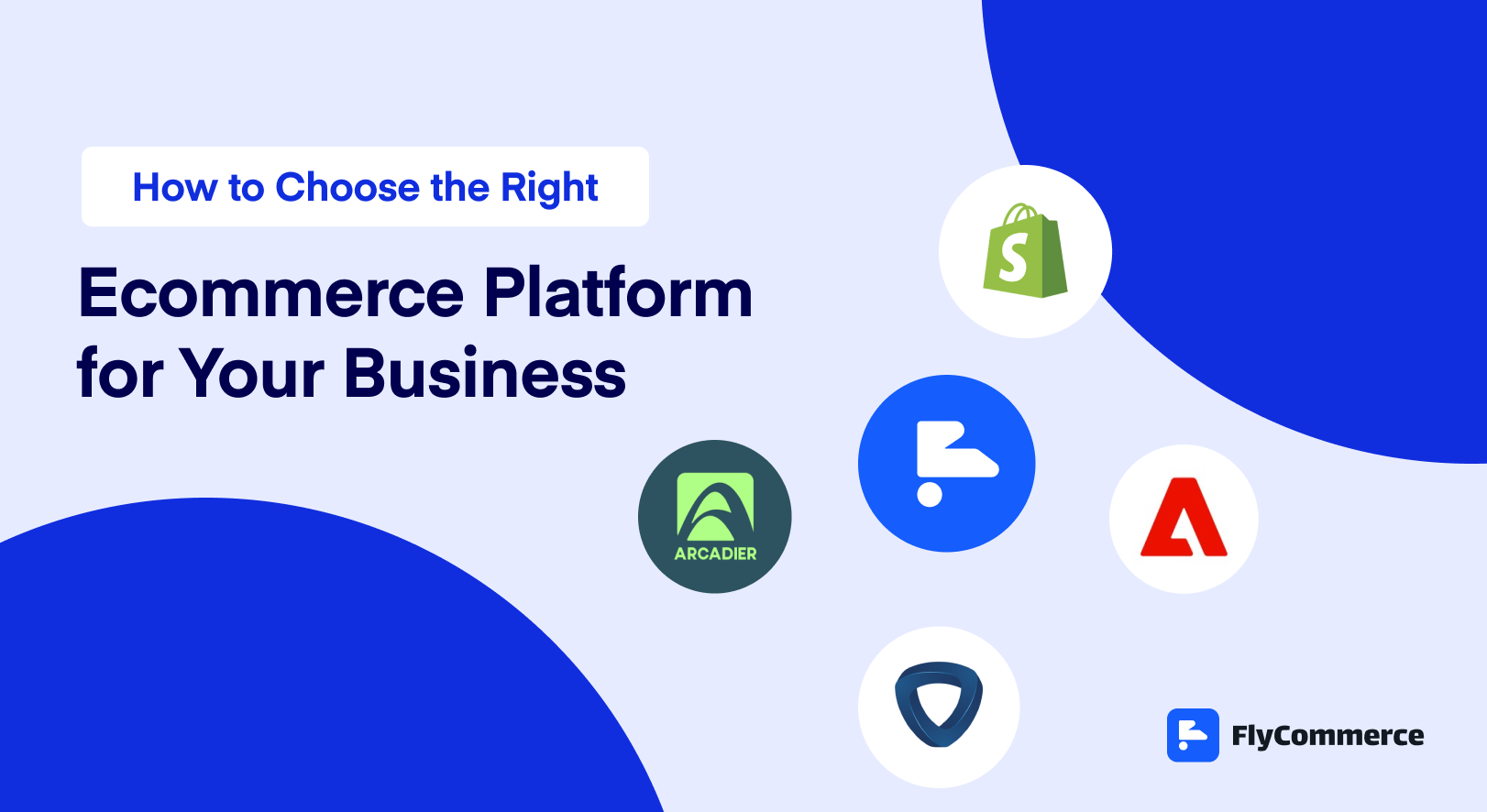 How to Choose the Right

Ecommerce Platform for Your Business

S

ARCADIER

FlyCommerce